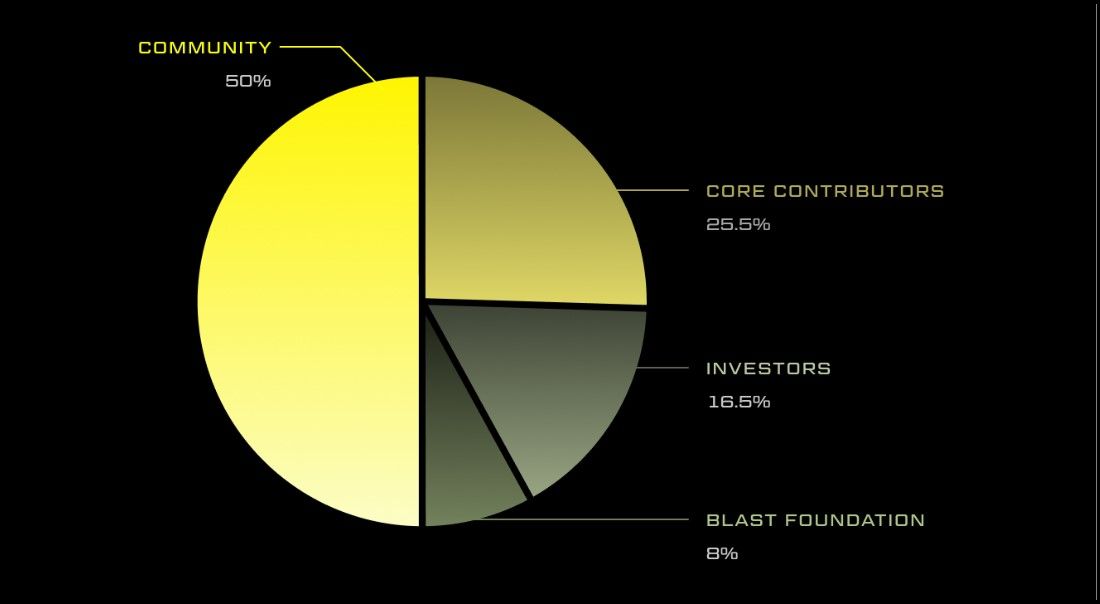 COMMUNITY
50%

CORE CONTRIBUTORS
25.5%

INVESTORS
16.5%

BLAST FOUNDATION
8%